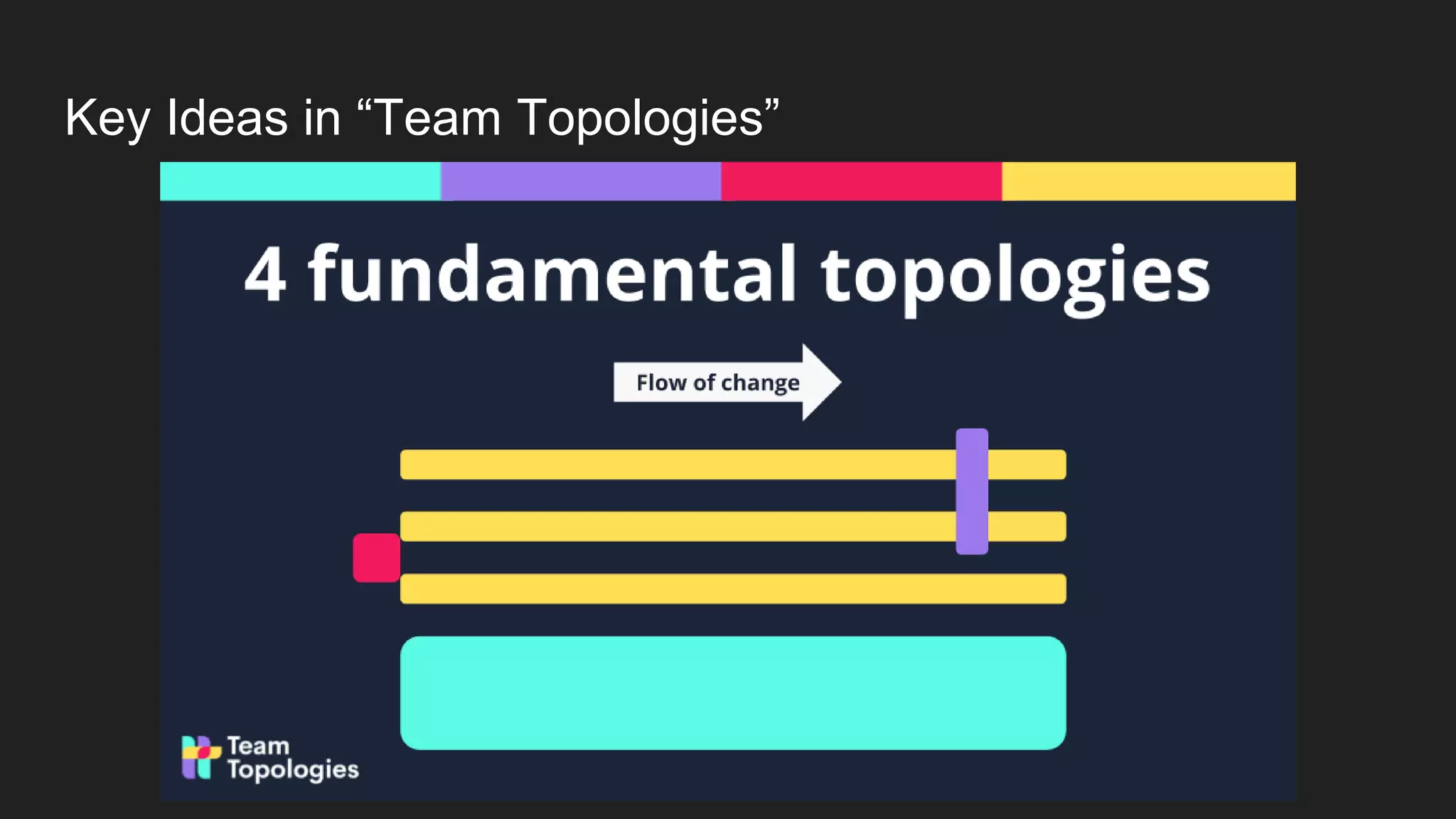 Key Ideas in “Team Topologies”

4 fundamental topologies

Flow of change

Team Topologies